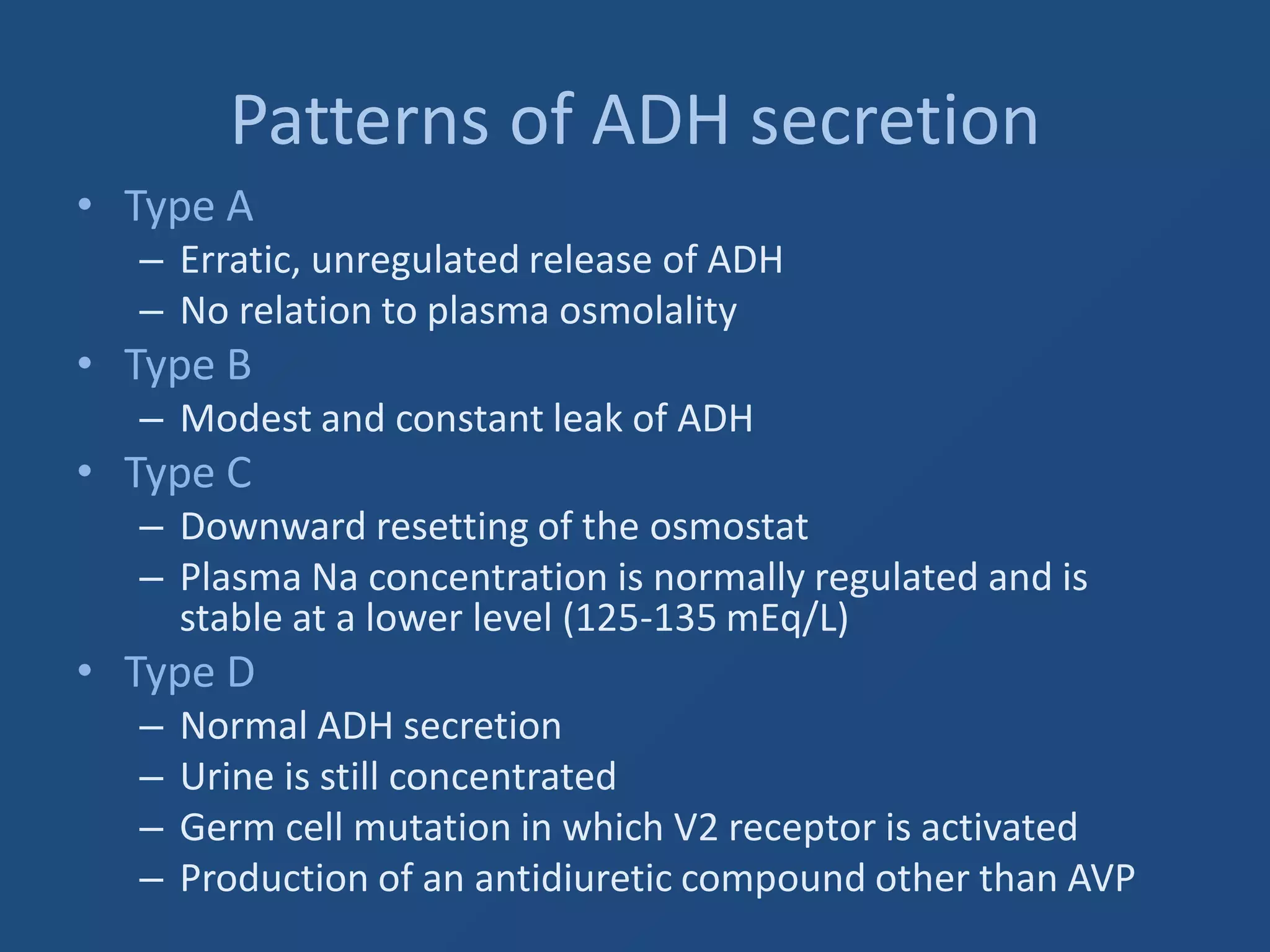 Patterns of ADH secretion

• Type A
– Erratic, unregulated release of ADH
– No relation to plasma osmolality
• Type B
– Modest and constant leak of ADH
• Type C
– Downward resetting of the osmostat
– Plasma Na concentration is normally regulated and is stable at a lower level (125-135 mEq/L)
• Type D
– Normal ADH secretion
– Urine is still concentrated
– Germ cell mutation in which V2 receptor is activated
– Production of an antidiuretic compound other than AVP